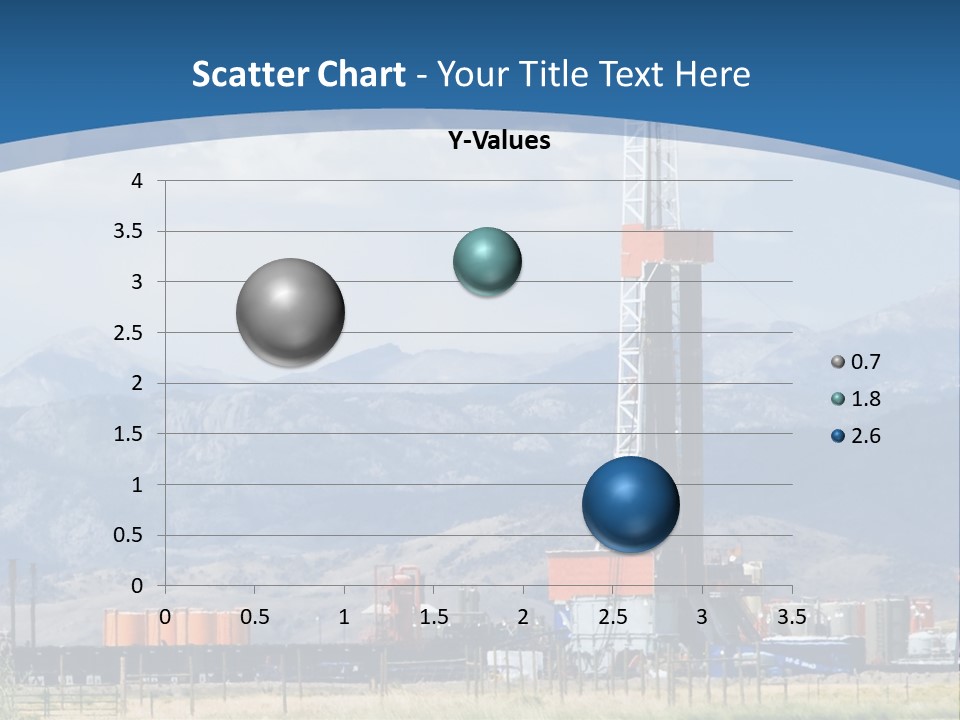 Scatter Chart - Your Title Text Here

Y-Values

4
3.5
3
2.5
2
1.5
1
0.5
0

0 0.5 1 1.5 2 2.5 3 3.5

0.7
1.8
2.6